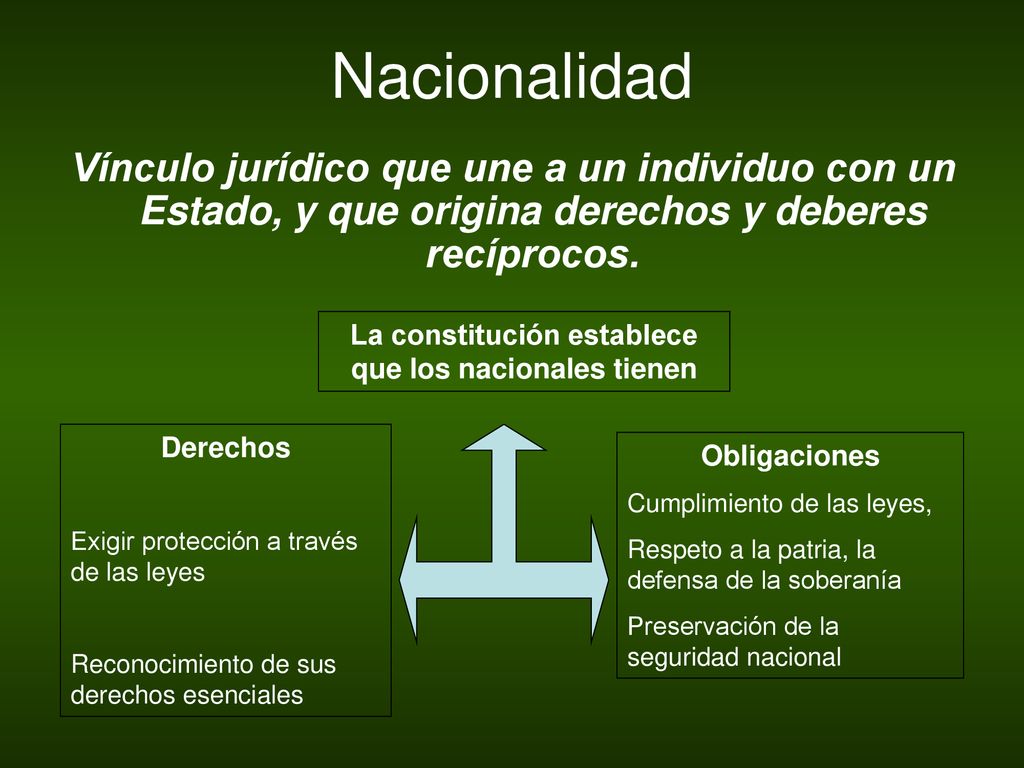 Nacionalidad

Vínculo jurídico que une a un individuo con un Estado, y que origina derechos y deberes recíprocos.

La constitución establece que los nacionales tienen

Derechos

Exigir protección a través de las leyes

Reconocimiento de sus derechos esenciales

Obligaciones

Cumplimiento de las leyes,

Respeto a la patria, la defensa de la soberanía

Preservación de la seguridad nacional